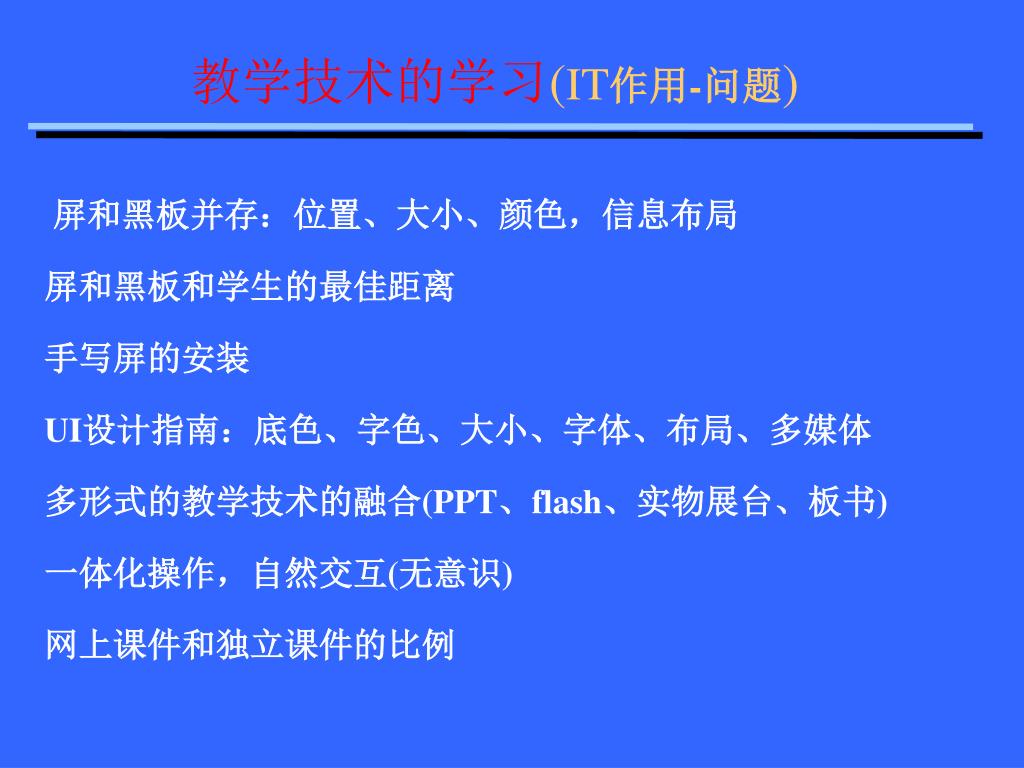 教学技术的学习(IT作用-问题)

屏和黑板并存：位置、大小、颜色，信息布局

屏和黑板和学生的最佳距离

手写屏的安装

UI设计指南：底色、字色、大小、字体、布局、多媒体

多形式的教学技术的融合(PPT、flash、实物展台、板书)

一体化操作，自然交互(无意识)

网上课件和独立课件的比例